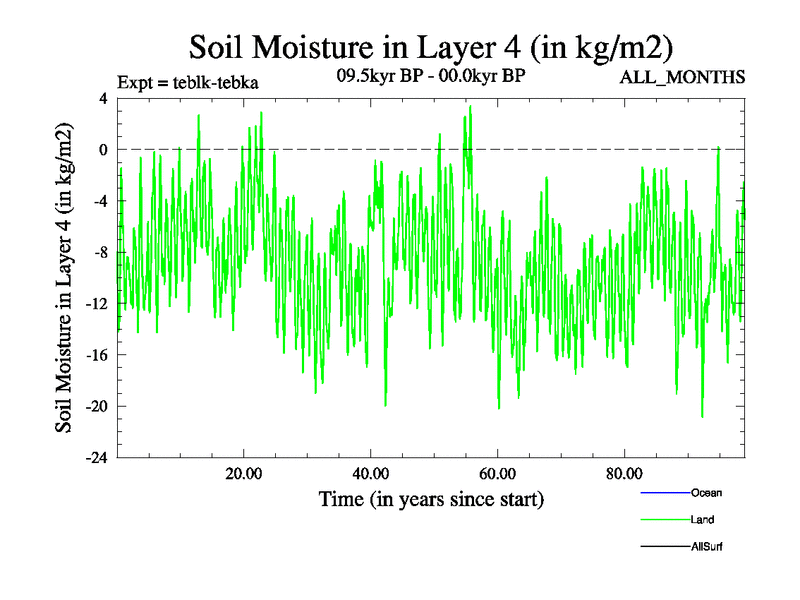 Soil Moisture in Layer 4 (in kg/m2)

Expt = teblk-tebka

09.5kyr BP - 00.0kyr BP

ALL_MONTHS

Soil Moisture in Layer 4 (in kg/m2)

4
0
-4
-8
-12
-16
-20
-24

20.00
40.00
60.00
80.00

Time (in years since start)

Ocean
Land
AllSurf